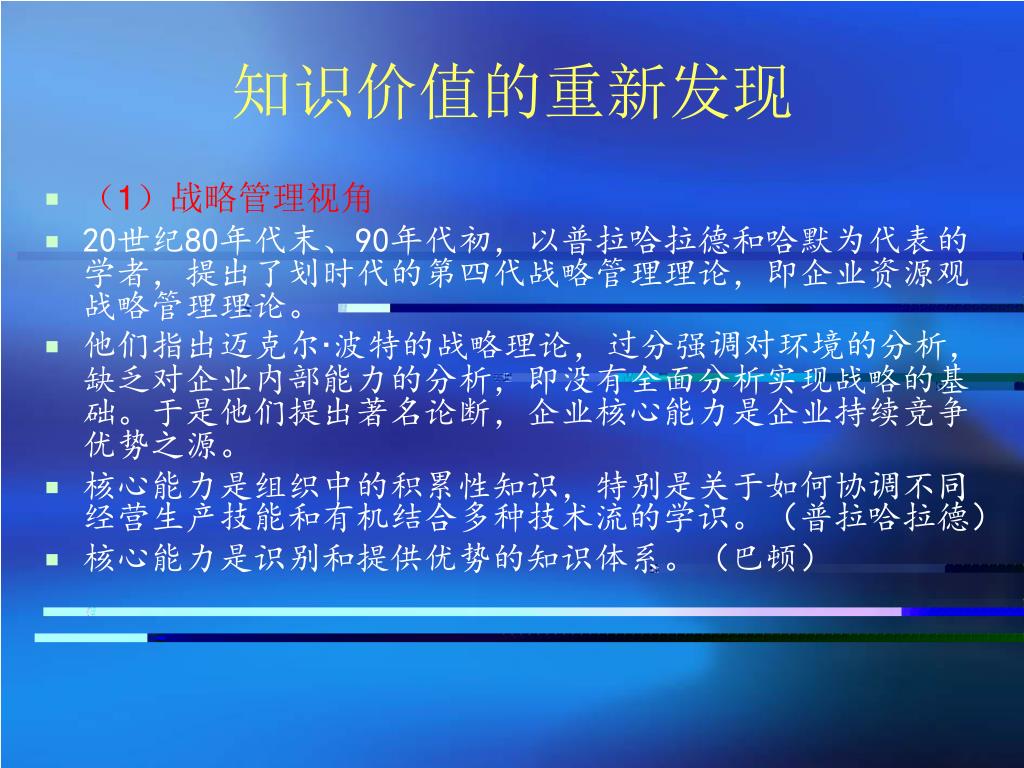 知识价值的重新发现

（1）战略管理视角

20世纪80年代末、90年代初，以普拉哈拉德和哈默为代表的学者，提出了划时代的第四代战略管理理论，即企业资源观战略管理理论。

他们指出迈克尔·波特的战略理论，过分强调对环境的分析，缺乏对企业内部能力的分析，即没有全面分析实现战略的基础。于是他们提出著名论断，企业核心能力是企业持续竞争优势之源。

核心能力是组织中的积累性知识，特别是关于如何协调不同经营生产技能和有机结合多种技术流的学识。（普拉哈拉德）

核心能力是识别和提供优势的知识体系。（巴顿）